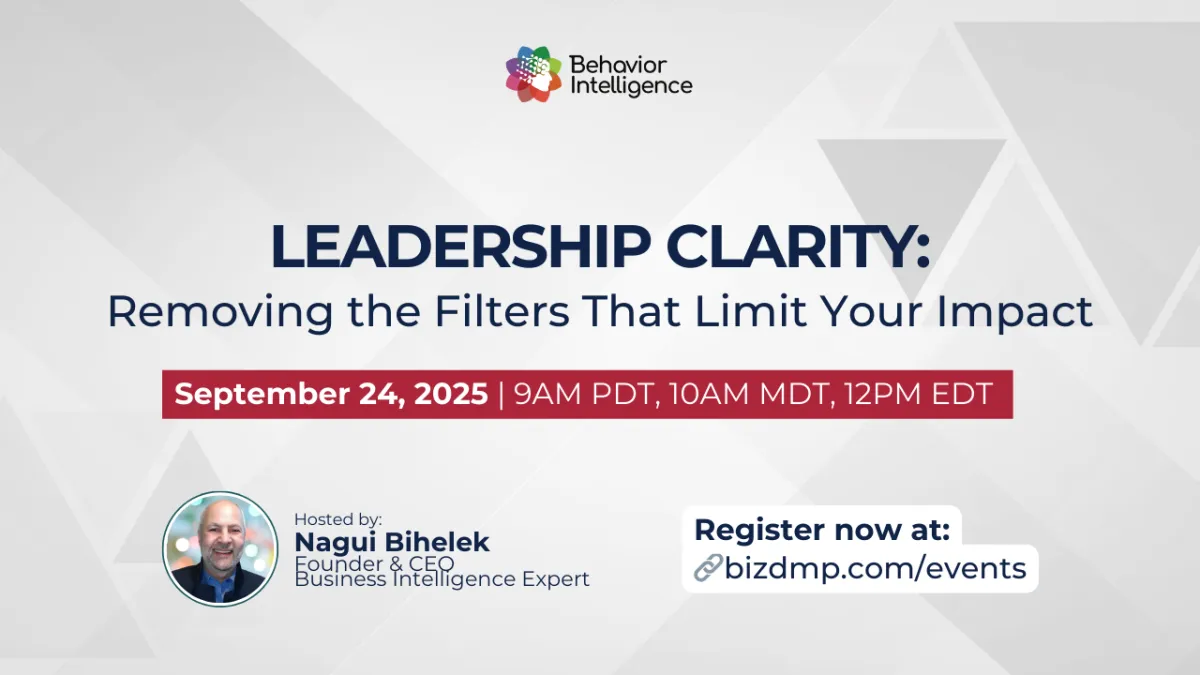 Behavior Intelligence

LEADERSHIP CLARITY:
Removing the Filters That Limit Your Impact

September 24, 2025 | 9AM PDT, 10AM MDT, 12PM EDT

Hosted by:
Nagui Bihelek
Founder & CEO
Business Intelligence Expert

Register now at:
bizdmp.com/events